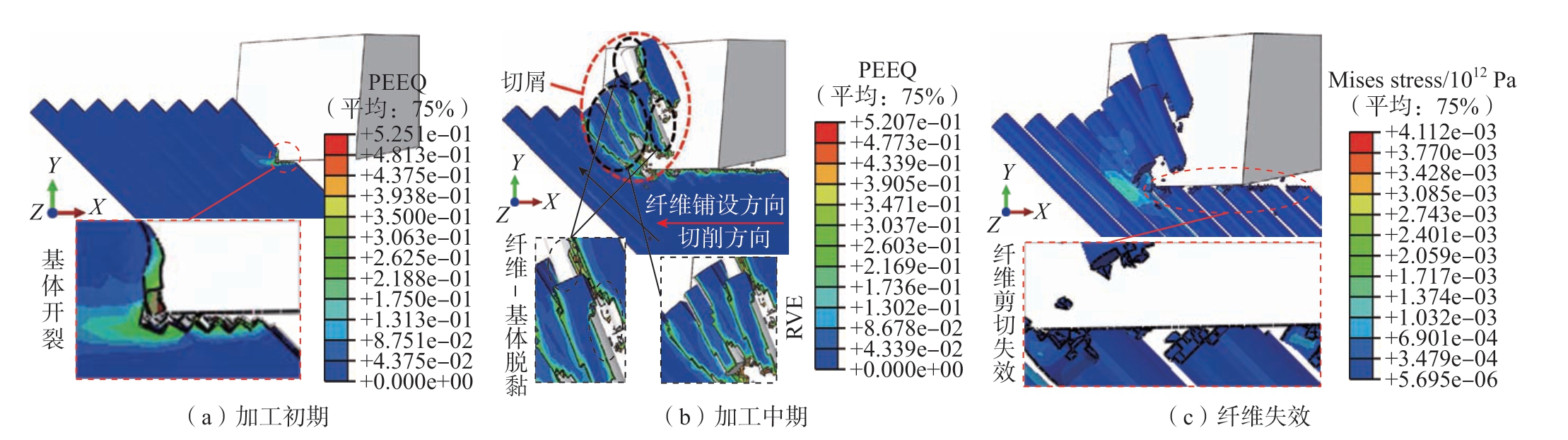 PEEQ
（平均：75%）
+5.251e−01
+4.813e−01
+4.375e−01
+3.938e−01
+3.500e−01
+3.063e−01
+2.625e−01
+2.188e−01
+1.750e−01
+1.313e−01
+8.751e−02
+4.375e−02
+0.000e+00

Y
Z X

基体开裂

（a）加工初期

切屑

Y
Z X

纤维铺设方向
切削方向

纤维－基体脱黏

RVE

PEEQ
（平均：75%）
+5.207e−01
+4.773e−01
+4.339e−01
+3.905e−01
+3.471e−01
+3.037e−01
+2.603e−01
+2.169e−01
+1.736e−01
+1.302e−01
+8.678e−02
+4.339e−02
+0.000e+00

（b）加工中期

Y
Z X

纤维剪切失效

Mises stress/$10^{12}$ Pa
（平均：75%）
+4.112e−03
+3.770e−03
+3.428e−03
+3.085e−03
+2.743e−03
+2.401e−03
+2.059e−03
+1.717e−03
+1.374e−03
+1.032e−03
+6.901e−04
+3.479e−04
+5.695e−06

（c）纤维失效